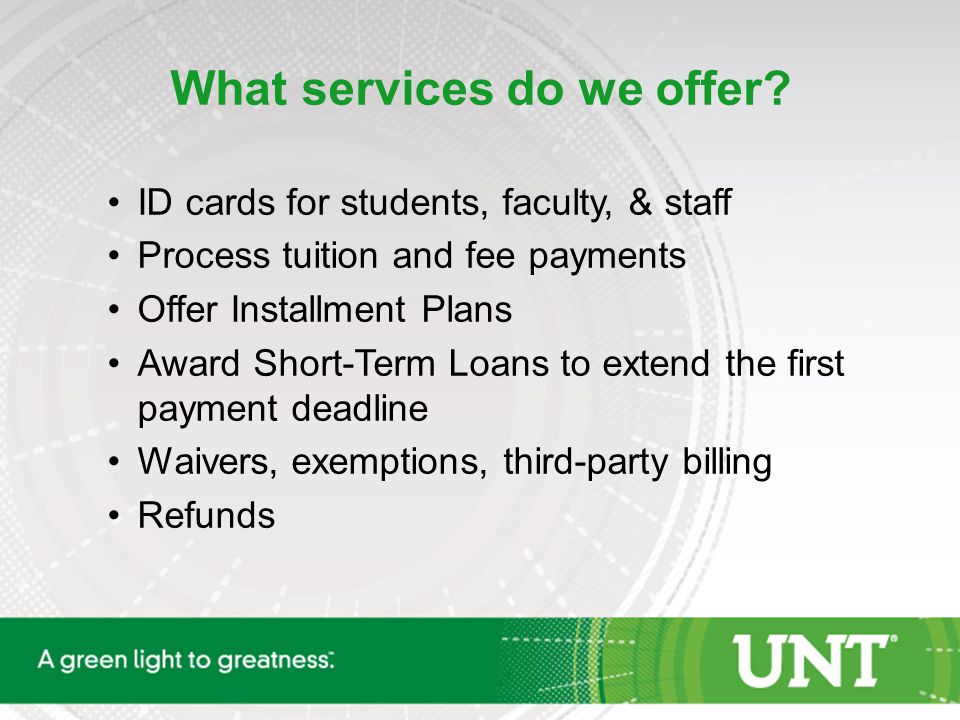 What services do we offer?

• ID cards for students, faculty, & staff
• Process tuition and fee payments
• Offer Installment Plans
• Award Short-Term Loans to extend the first payment deadline
• Waivers, exemptions, third-party billing
• Refunds

A green light to greatness.

UNT